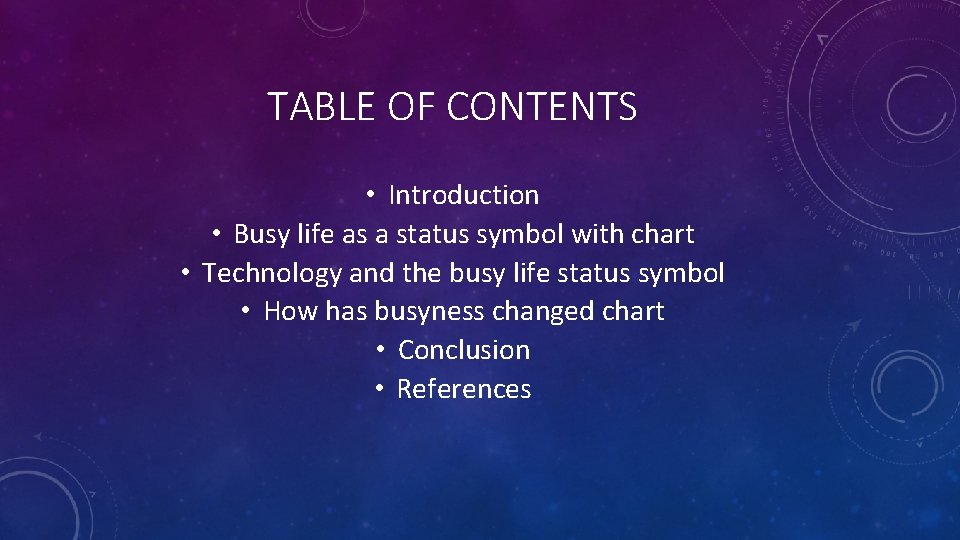 TABLE OF CONTENTS

• Introduction
• Busy life as a status symbol with chart
• Technology and the busy life status symbol
• How has busyness changed chart
• Conclusion
• References